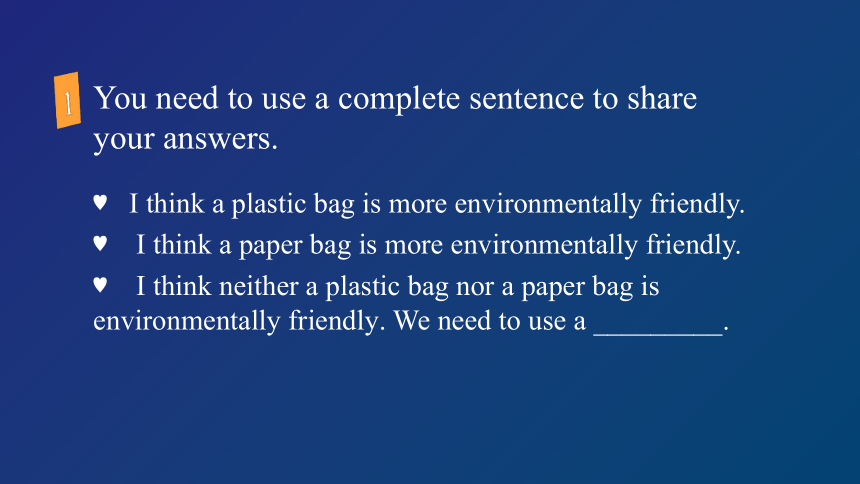 1 You need to use a complete sentence to share your answers.

♥ I think a plastic bag is more environmentally friendly.

♥ I think a paper bag is more environmentally friendly.

♥ I think neither a plastic bag nor a paper bag is environmentally friendly. We need to use a _________.